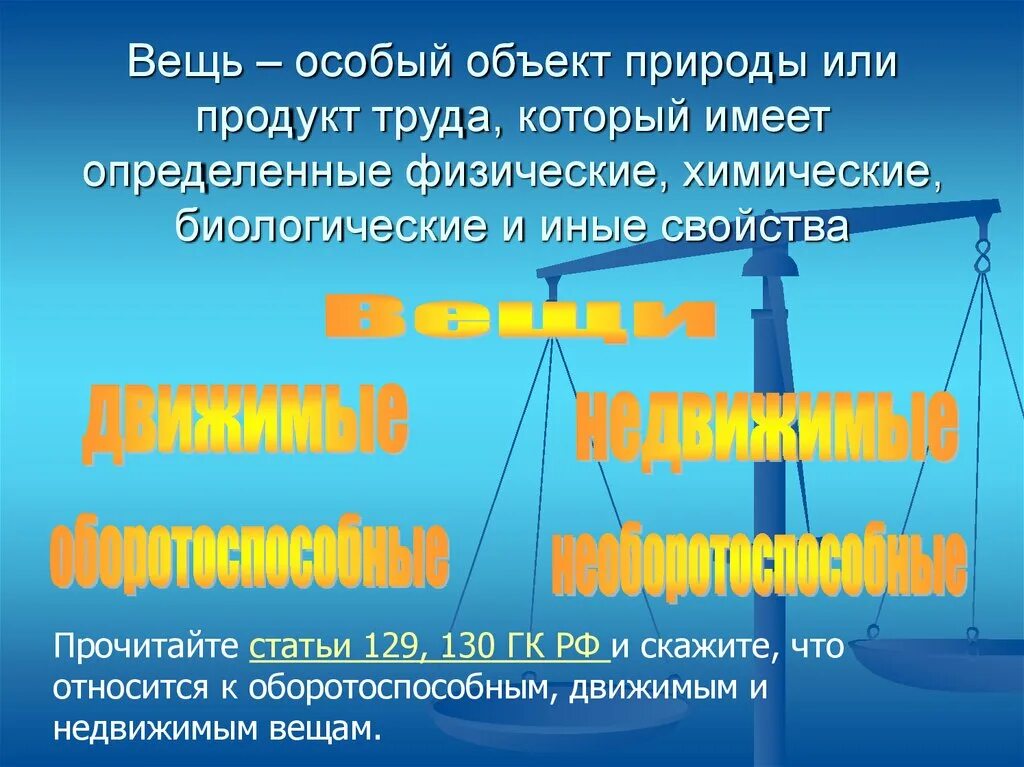 Вещь – особый объект природы или продукт труда, который имеет определенные физические, химические, биологические и иные свойства

Вещи

движимые

недвижимые

оборотоспособные

необоротоспособные

Прочитайте статьи 129, 130 ГК РФ и скажите, что относится к оборотоспособным, движимым и недвижимым вещам.